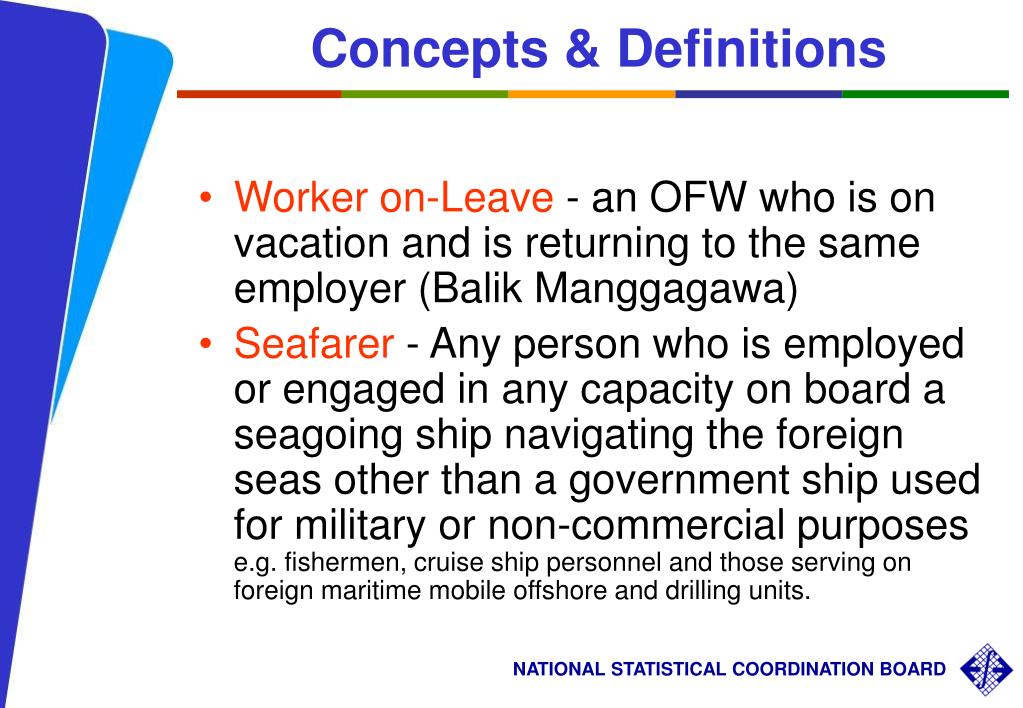 Concepts & Definitions

• Worker on-Leave - an OFW who is on vacation and is returning to the same employer (Balik Manggagawa)

• Seafarer - Any person who is employed or engaged in any capacity on board a seagoing ship navigating the foreign seas other than a government ship used for military or non-commercial purposes e.g. fishermen, cruise ship personnel and those serving on foreign maritime mobile offshore and drilling units.

NATIONAL STATISTICAL COORDINATION BOARD